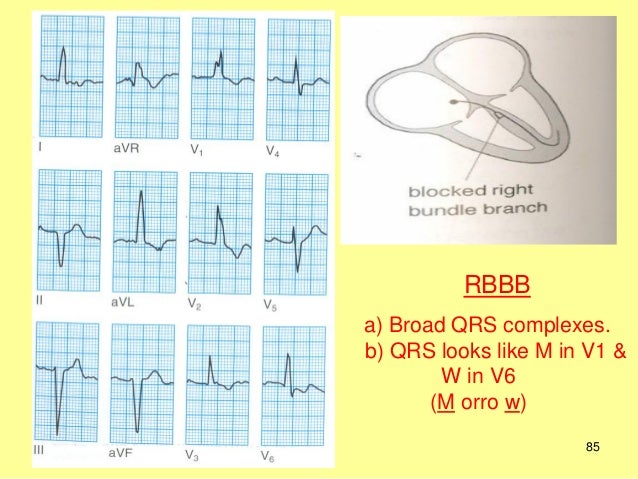 I
aVR
$V_1$
$V_4$
II
aVL
$V_2$
$V_5$
III
aVF
$V_3$
$V_6$

blocked right bundle branch

RBBB

a) Broad QRS complexes.
b) QRS looks like M in V1 & W in V6
(M orro w)

85